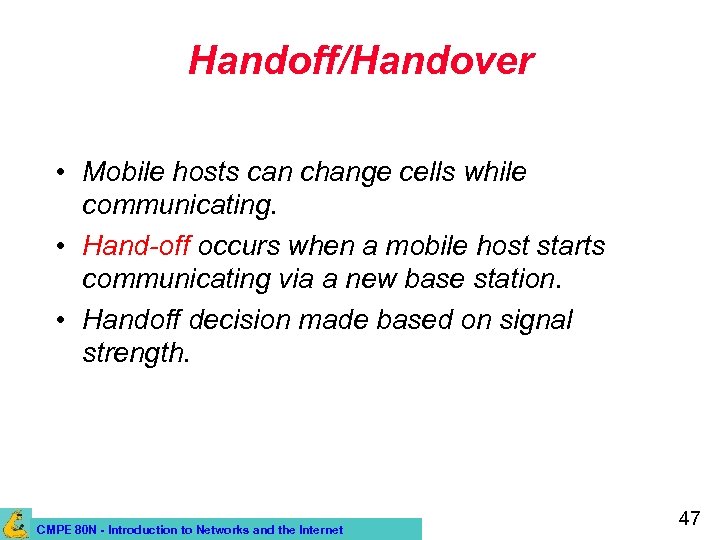 Handoff/Handover

• Mobile hosts can change cells while communicating.

• Hand-off occurs when a mobile host starts communicating via a new base station.

• Handoff decision made based on signal strength.

CMPE 80N - Introduction to Networks and the Internet

47